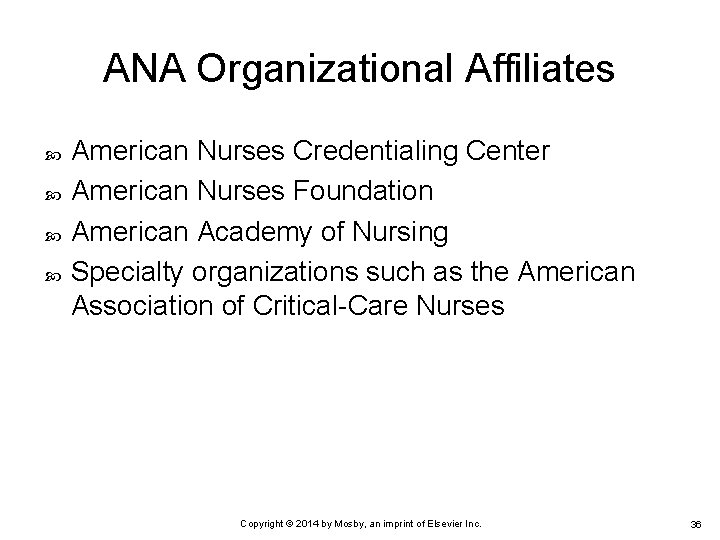 ANA Organizational Affiliates

American Nurses Credentialing Center

American Nurses Foundation

American Academy of Nursing

Specialty organizations such as the American Association of Critical-Care Nurses

Copyright © 2014 by Mosby, an imprint of Elsevier Inc.

36